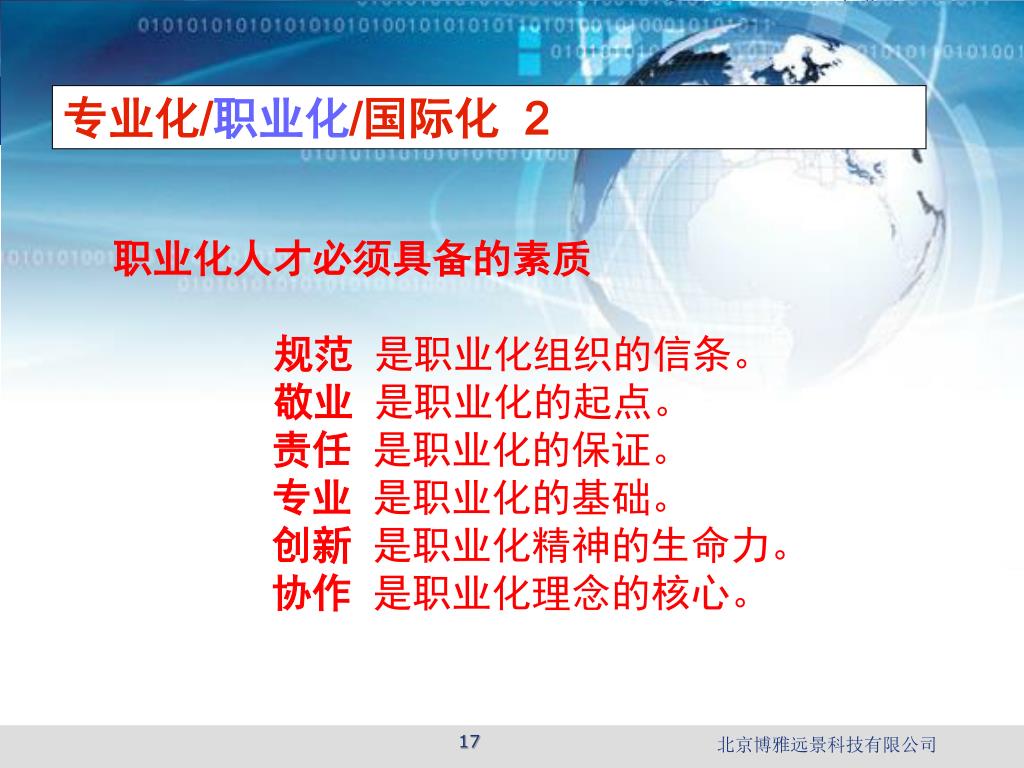 专业化/职业化/国际化 2

职业化人才必须具备的素质

规范 是职业化组织的信条。
敬业 是职业化的起点。
责任 是职业化的保证。
专业 是职业化的基础。
创新 是职业化精神的生命力。
协作 是职业化理念的核心。

17

北京博雅远景科技有限公司